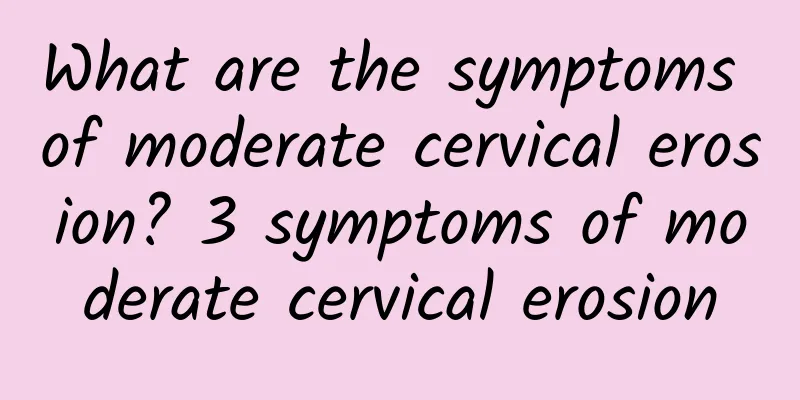 What are the symptoms of moderate cervical erosion? 3 symptoms of moderate cervical erosion